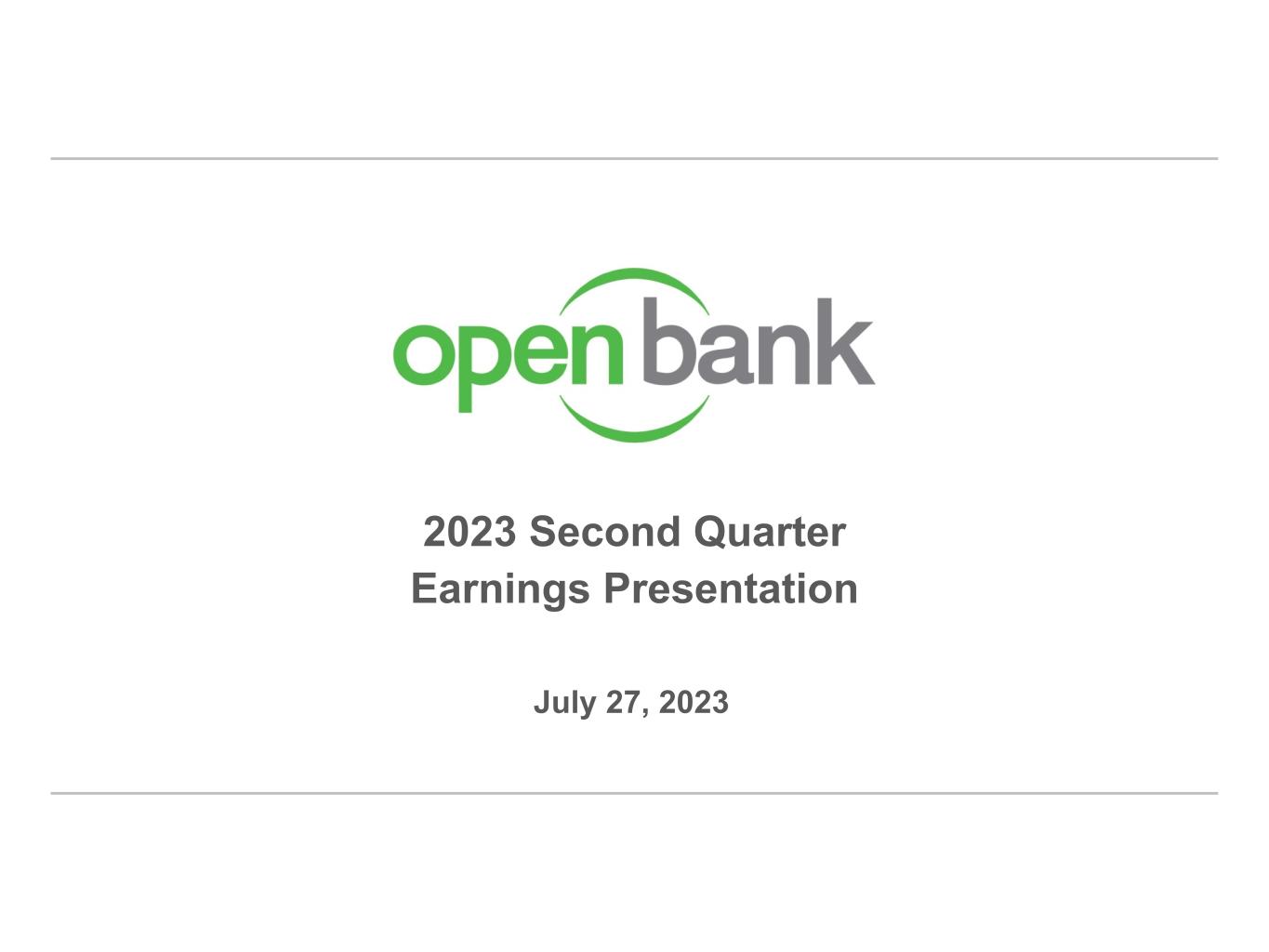 open bank

2023 Second Quarter
Earnings Presentation

July 27, 2023